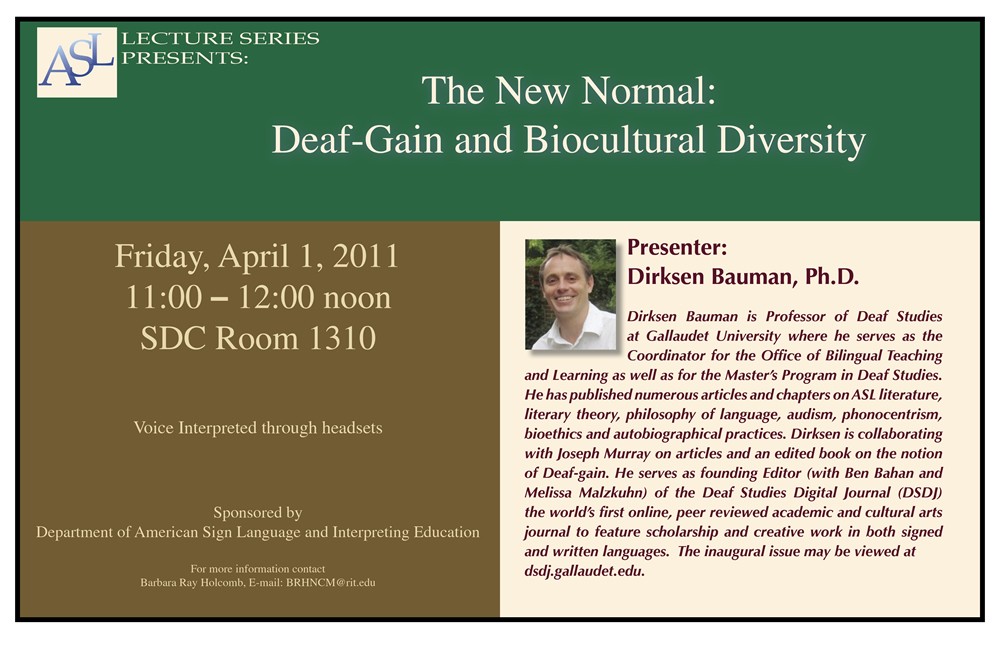 ASL LECTURE SERIES PRESENTS:

The New Normal:
Deaf-Gain and Biocultural Diversity

Friday, April 1, 2011
11:00 – 12:00 noon
SDC Room 1310

Voice Interpreted through headsets

Sponsored by
Department of American Sign Language and Interpreting Education

For more information contact
Barbara Ray Holcomb, E-mail: BRHNCM@rit.edu

Presenter:
Dirksen Bauman, Ph.D.

Dirksen Bauman is Professor of Deaf Studies at Gallaudet University where he serves as the Coordinator for the Office of Bilingual Teaching and Learning as well as for the Master's Program in Deaf Studies. He has published numerous articles and chapters on ASL literature, literary theory, philosophy of language, audism, phonocentrism, bioethics and autobiographical practices. Dirksen is collaborating with Joseph Murray on articles and an edited book on the notion of Deaf-gain. He serves as founding Editor (with Ben Bahan and Melissa Malzkuhn) of the Deaf Studies Digital Journal (DSDJ) the world's first online, peer reviewed academic and cultural arts journal to feature scholarship and creative work in both signed and written languages. The inaugural issue may be viewed at dsdj.gallaudet.edu.